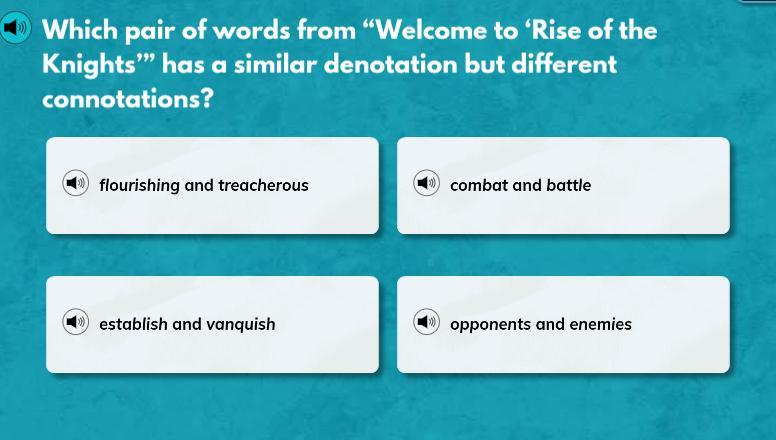 Which pair of words from “Welcome to ‘Rise of the Knights’” has a similar denotation but different connotations?

flourishing and treacherous

combat and battle

establish and vanquish

opponents and enemies